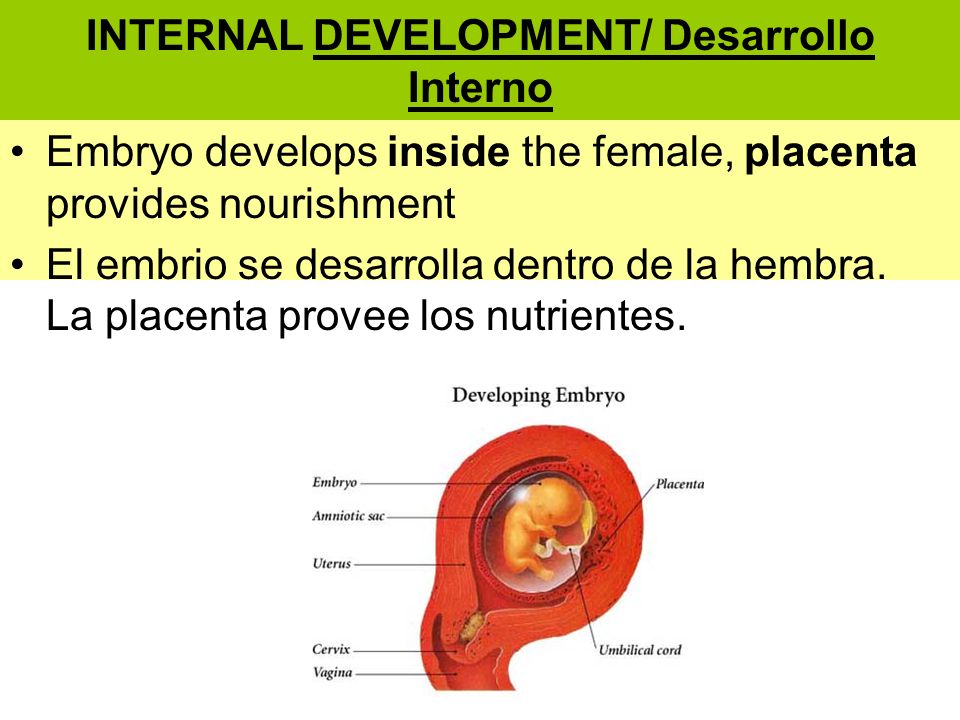 INTERNAL DEVELOPMENT/ Desarrollo Interno

• Embryo develops inside the female, placenta provides nourishment

• El embrio se desarrolla dentro de la hembra. La placenta provee los nutrientes.

Developing Embryo

Embryo

Amniotic sac

Uterus

Cervix

Vagina

Placenta

Umbilical cord